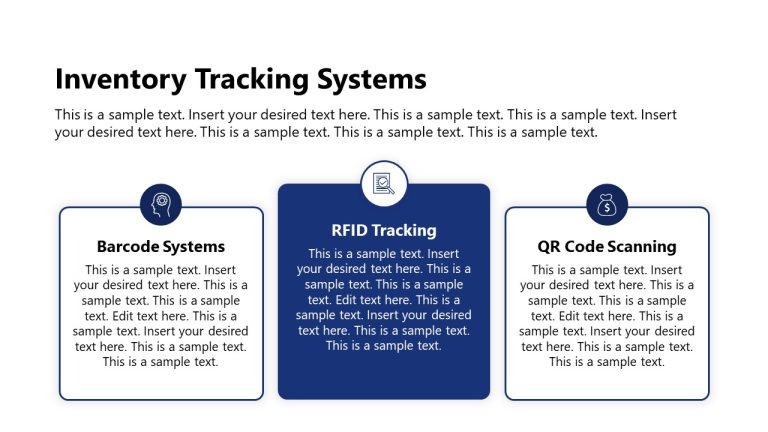 Inventory Tracking Systems

This is a sample text. Insert your desired text here. This is a sample text. This is a sample text. Insert your desired text here. This is a sample text. This is a sample text. This is a sample text.

Barcode Systems

This is a sample text. Insert your desired text here. This is a sample text. This is a sample text. Edit text here. This is a sample text. Insert your desired text here. This is a sample text. This is a sample text.

RFID Tracking

This is a sample text. Insert your desired text here. This is a sample text. This is a sample text. Edit text here. This is a sample text. Insert your desired text here. This is a sample text. This is a sample text.

QR Code Scanning

This is a sample text. Insert your desired text here. This is a sample text. This is a sample text. Edit text here. This is a sample text. Insert your desired text here. This is a sample text. This is a sample text.